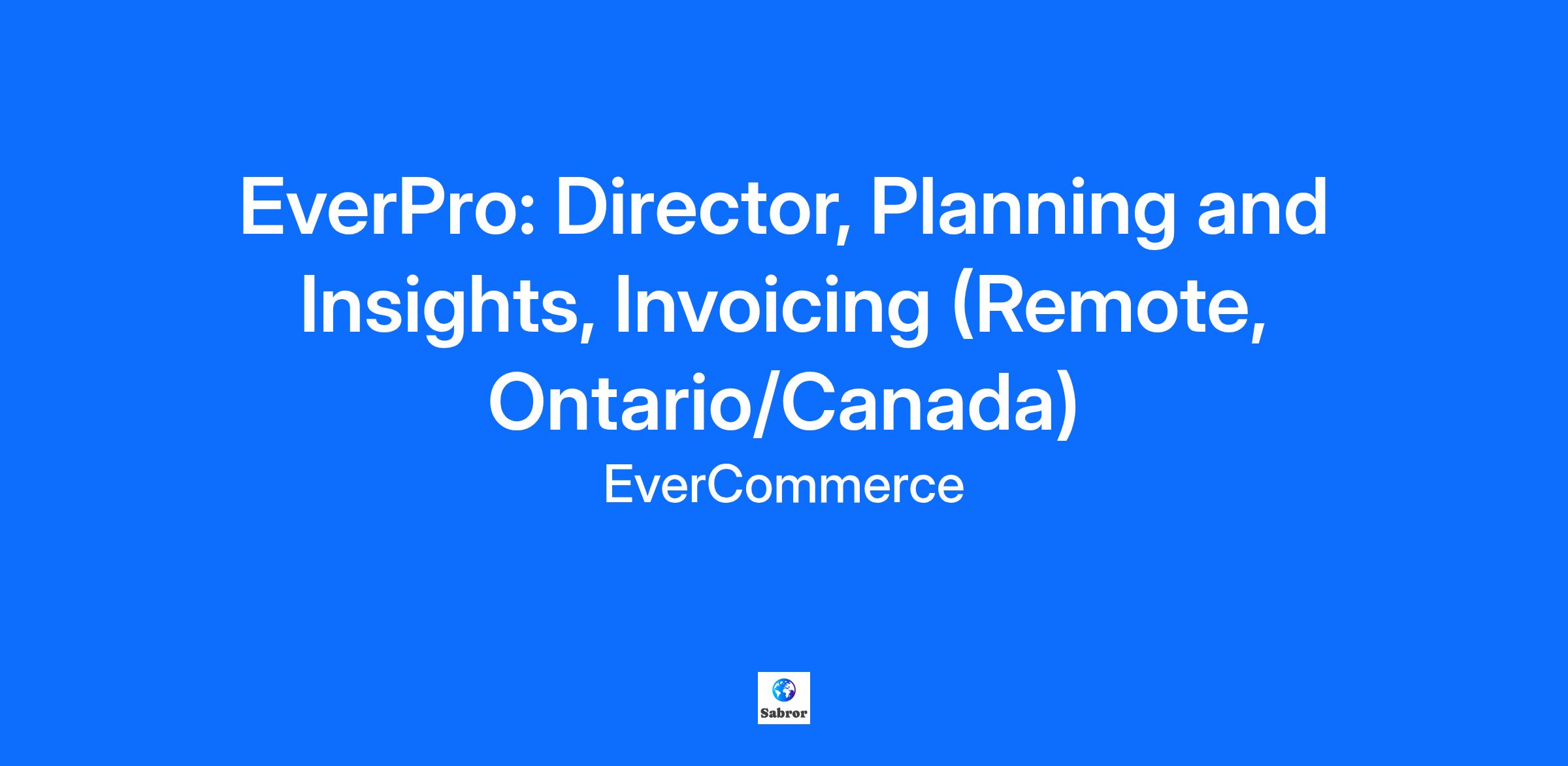 EverPro: Director, Planning and Insights, Invoicing (Remote, Ontario/Canada)

EverCommerce

Sabror